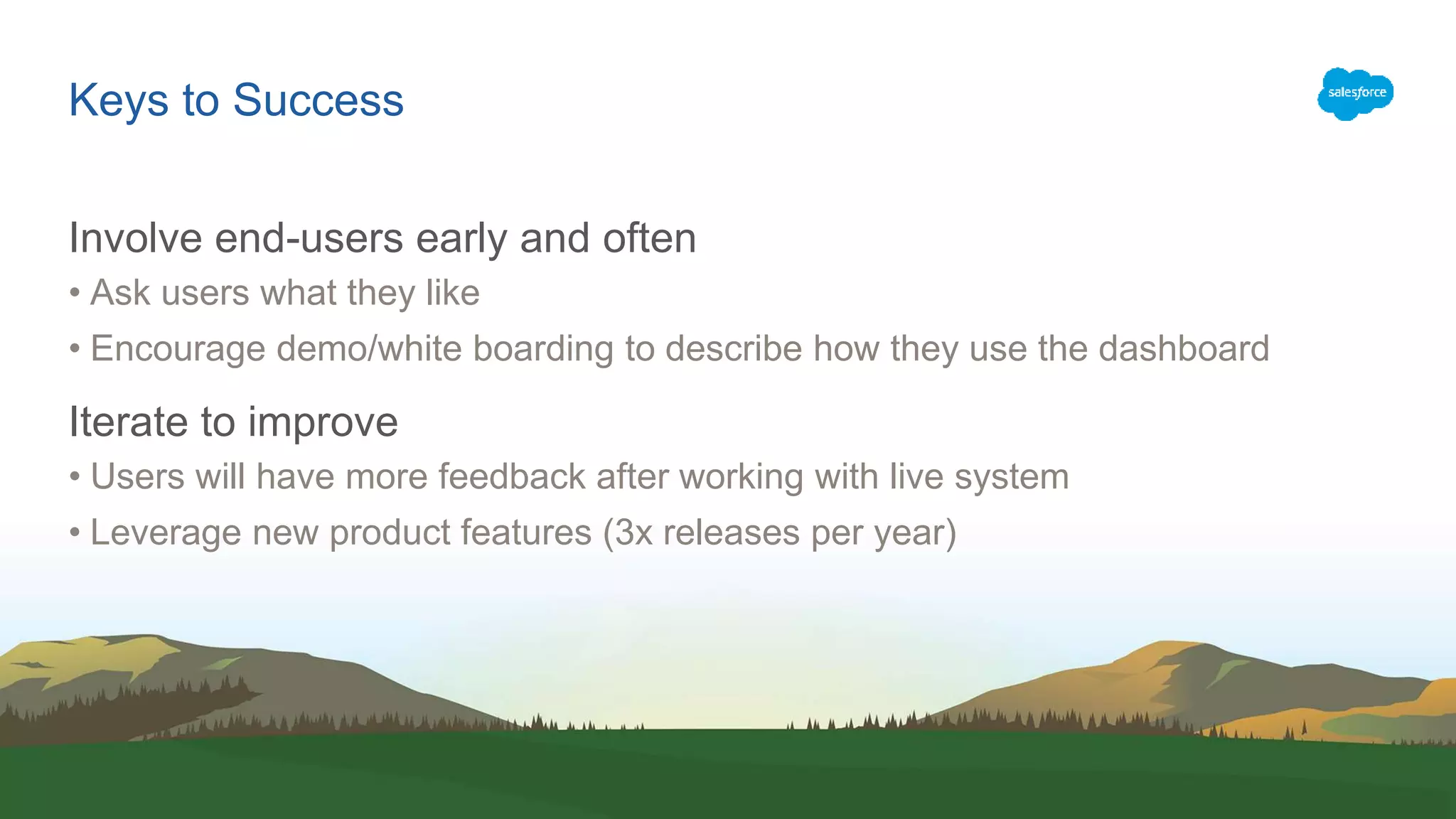 Keys to Success

salesforce

Involve end-users early and often

• Ask users what they like

• Encourage demo/white boarding to describe how they use the dashboard

Iterate to improve

• Users will have more feedback after working with live system

• Leverage new product features (3x releases per year)